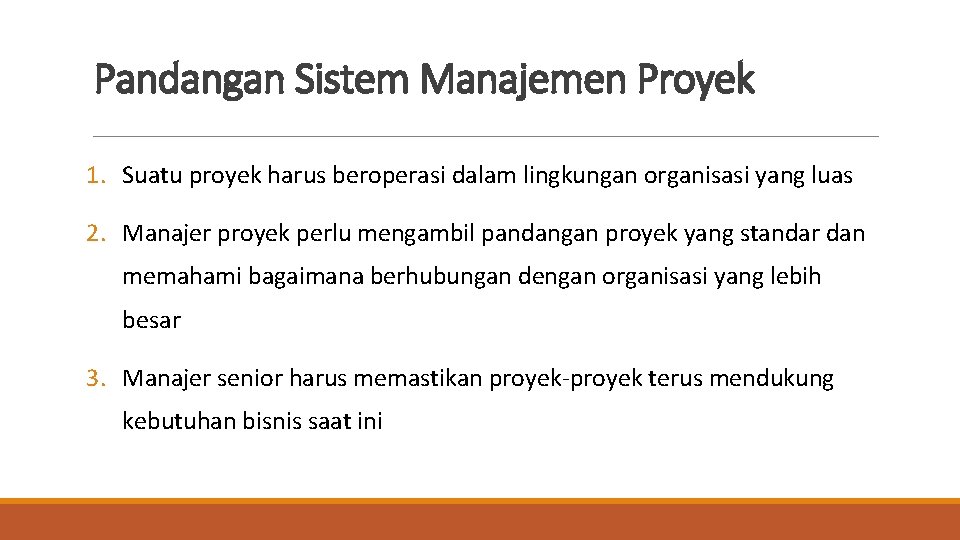 Pandangan Sistem Manajemen Proyek

1. Suatu proyek harus beroperasi dalam lingkungan organisasi yang luas

2. Manajer proyek perlu mengambil pandangan proyek yang standar dan memahami bagaimana berhubungan dengan organisasi yang lebih besar

3. Manajer senior harus memastikan proyek-proyek terus mendukung kebutuhan bisnis saat ini